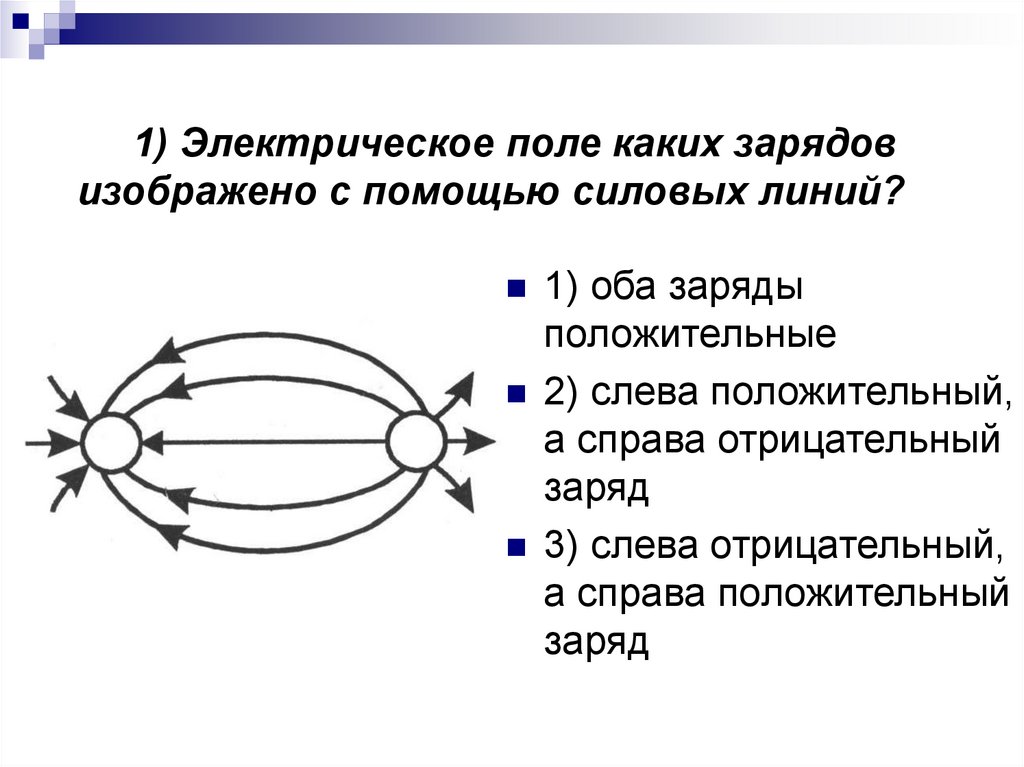 1) Электрическое поле каких зарядов изображено с помощью силовых линий?

1) оба заряды положительные

2) слева положительный, а справа отрицательный заряд

3) слева отрицательный, а справа положительный заряд